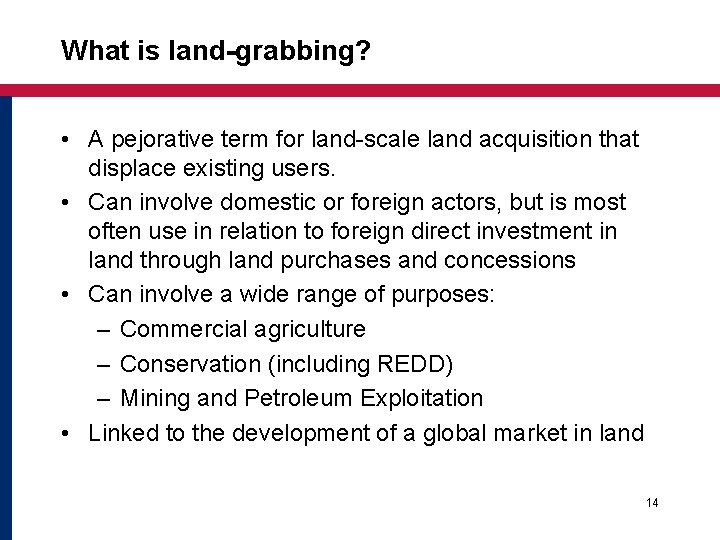 What is land-grabbing?

• A pejorative term for land-scale land acquisition that displace existing users.
• Can involve domestic or foreign actors, but is most often use in relation to foreign direct investment in land through land purchases and concessions
• Can involve a wide range of purposes:
  – Commercial agriculture
  – Conservation (including REDD)
  – Mining and Petroleum Exploitation
• Linked to the development of a global market in land

14